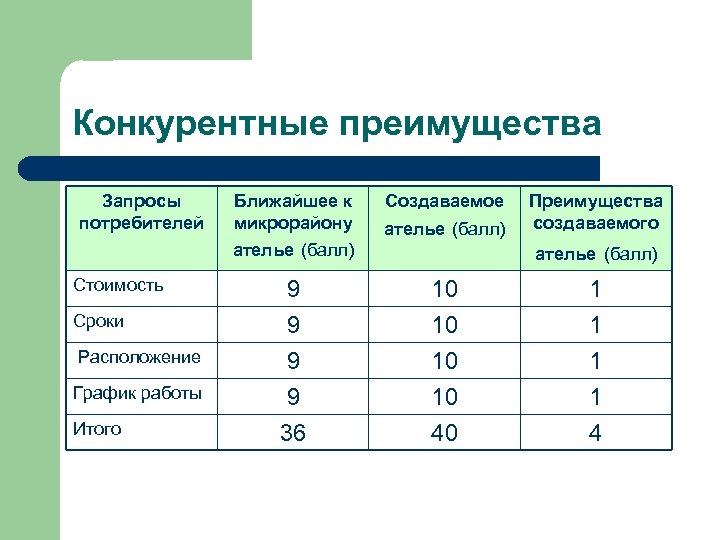 Конкурентные преимущества

| Запросы потребителей | Ближайшее к микрорайону ателье (балл) | Создаваемое ателье (балл) | Преимущества создаваемого ателье (балл) |
|---|---|---|---|
| Стоимость | 9 | 10 | 1 |
| Сроки | 9 | 10 | 1 |
| Расположение | 9 | 10 | 1 |
| График работы | 9 | 10 | 1 |
| Итого | 36 | 40 | 4 |